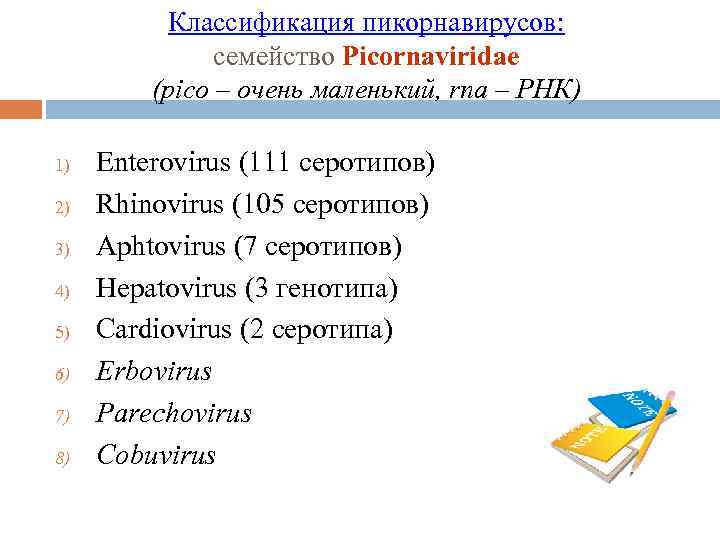 Классификация пикорнавирусов:
семейство Picornaviridae
(pico – очень маленький, rna – РНК)

1) Enterovirus (111 серотипов)
2) Rhinovirus (105 серотипов)
3) Aphtovirus (7 серотипов)
4) Hepatovirus (3 генотипа)
5) Cardiovirus (2 серотипа)
6) Erbovirus
7) Parechovirus
8) Cobuvirus

NOTE
NOTE